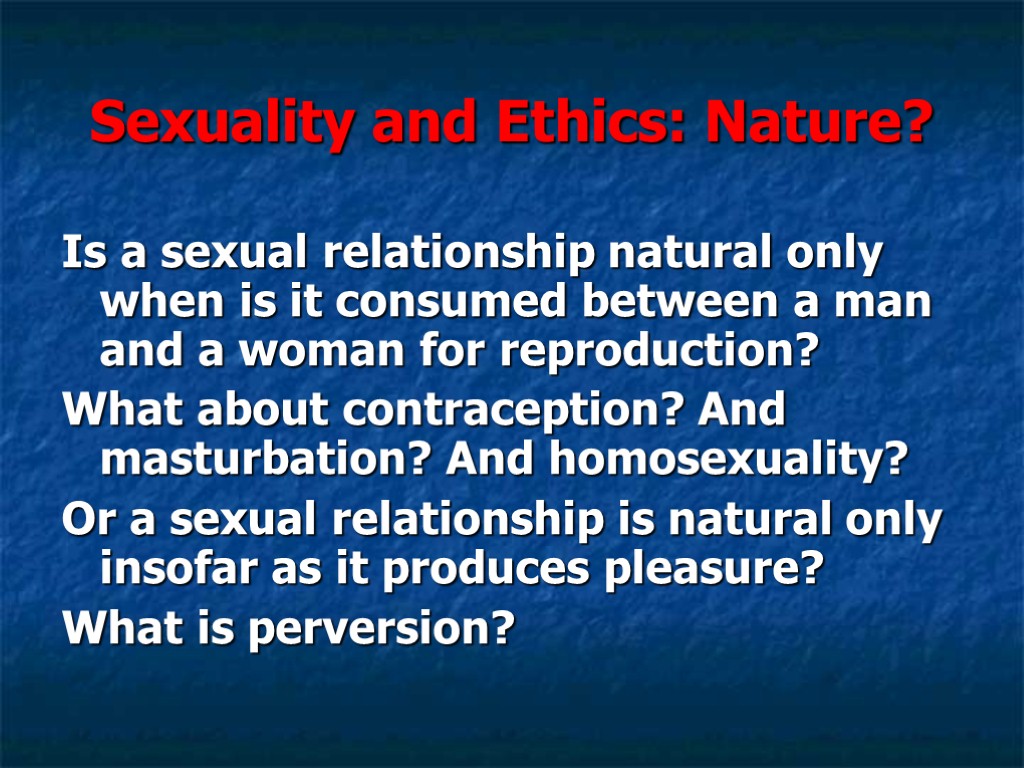 Sexuality and Ethics: Nature?

Is a sexual relationship natural only when is it consumed between a man and a woman for reproduction?

What about contraception? And masturbation? And homosexuality?

Or a sexual relationship is natural only insofar as it produces pleasure?

What is perversion?